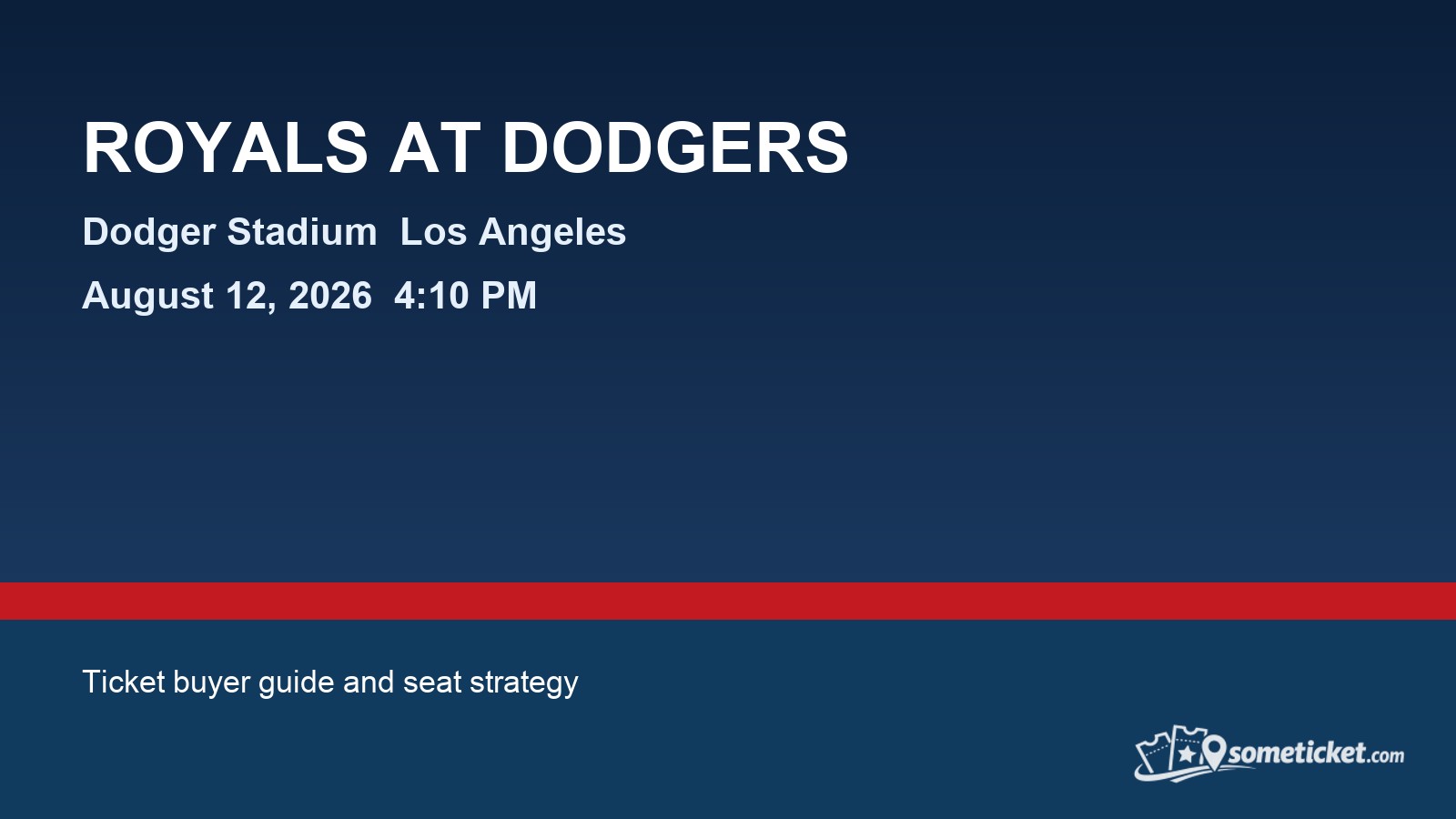 ROYALS AT DODGERS

Dodger Stadium  Los Angeles

August 12, 2026  4:10 PM

Ticket buyer guide and seat strategy

someticket.com